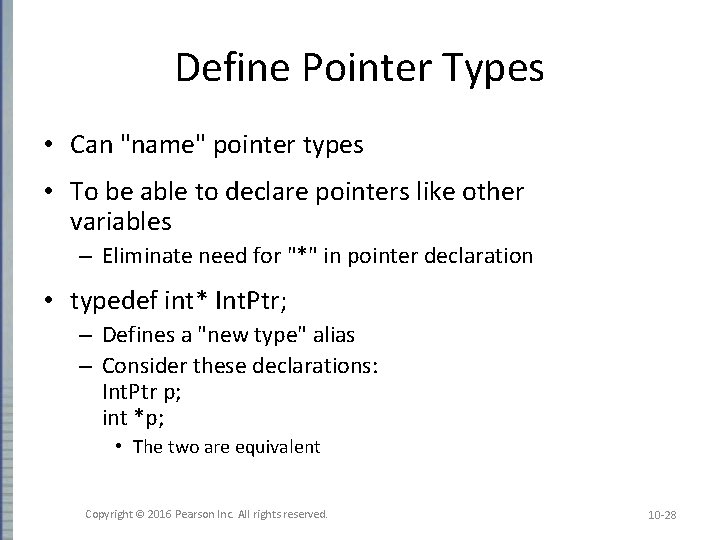 Define Pointer Types

• Can "name" pointer types

• To be able to declare pointers like other variables
– Eliminate need for "*" in pointer declaration

• typedef int* IntPtr;
– Defines a "new type" alias
– Consider these declarations:
IntPtr p;
int *p;
• The two are equivalent

Copyright © 2016 Pearson Inc. All rights reserved.

10-28